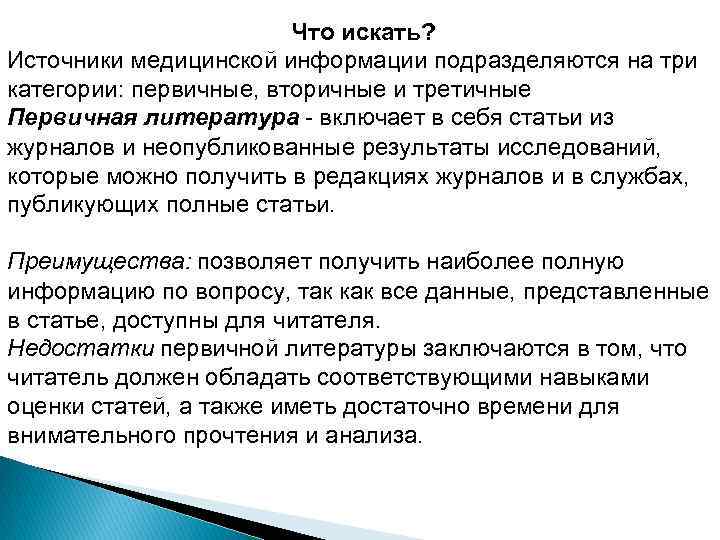 Что искать?
Источники медицинской информации подразделяются на три категории: первичные, вторичные и третичные
Первичная литература - включает в себя статьи из журналов и неопубликованные результаты исследований, которые можно получить в редакциях журналов и в службах, публикующих полные статьи.

Преимущества: позволяет получить наиболее полную информацию по вопросу, так как все данные, представленные в статье, доступны для читателя.
Недостатки первичной литературы заключаются в том, что читатель должен обладать соответствующими навыками оценки статей, а также иметь достаточно времени для внимательного прочтения и анализа.